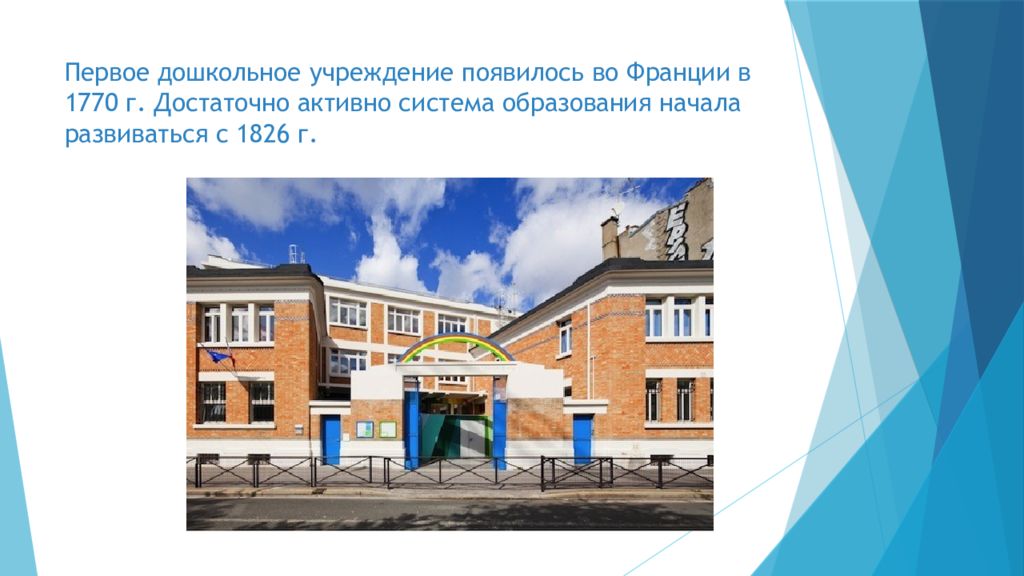 Первое дошкольное учреждение появилось во Франции в 1770 г. Достаточно активно система образования начала развиваться с 1826 г.